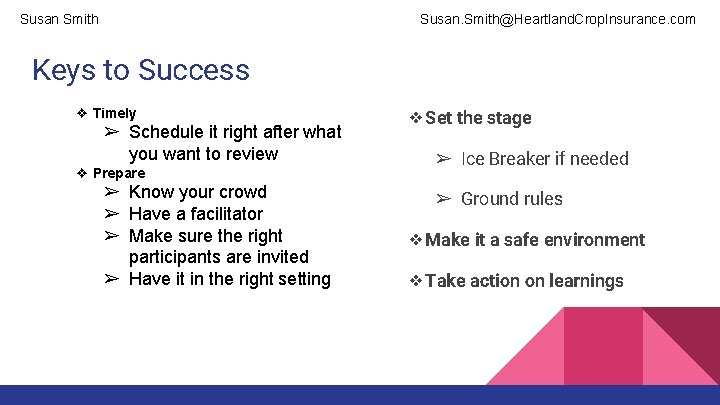 Susan Smith

Susan.Smith@HeartlandCropInsurance.com

Keys to Success

❖ Timely
➢ Schedule it right after what you want to review
❖ Prepare
➢ Know your crowd
➢ Have a facilitator
➢ Make sure the right participants are invited
➢ Have it in the right setting

❖ Set the stage
➢ Ice Breaker if needed
➢ Ground rules
❖ Make it a safe environment
❖ Take action on learnings